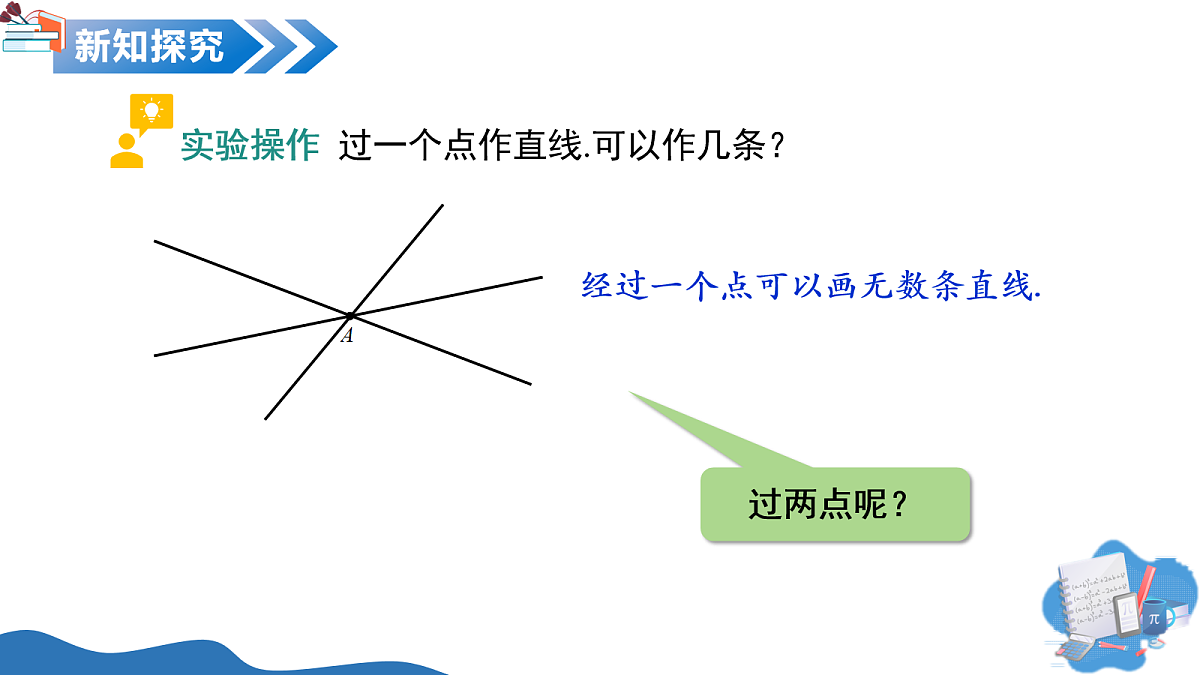 新知探究

实验操作 过一个点作直线.可以作几条？

$A$

经过一个点可以画无数条直线.

过两点呢？